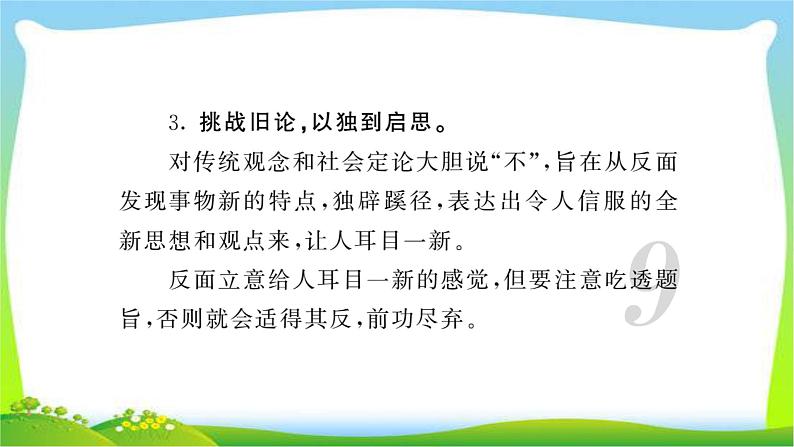 3. 挑战旧论，以独到启思。

对传统观念和社会定论大胆说“不”，旨在从反面发现事物新的特点，独辟蹊径，表达出令人信服的全新思想和观点来，让人耳目一新。

反面立意给人耳目一新的感觉，但要注意吃透题旨，否则就会适得其反，前功尽弃。

9